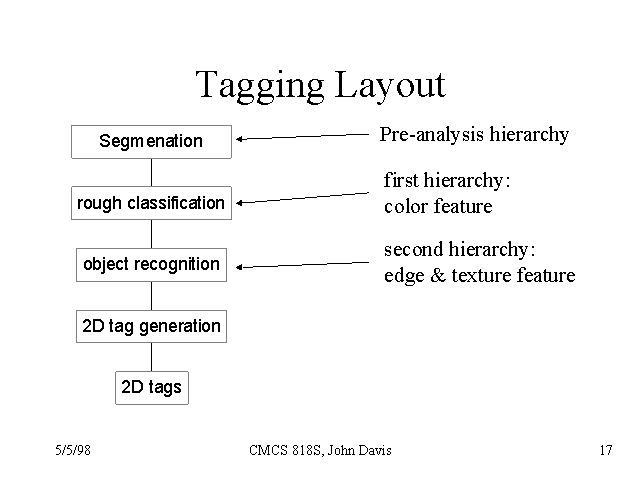 Tagging Layout

Segmenation

rough classification

object recognition

2D tag generation

2D tags

Pre-analysis hierarchy

first hierarchy: color feature

second hierarchy: edge & texture feature

5/5/98

CMCS 818S, John Davis

17